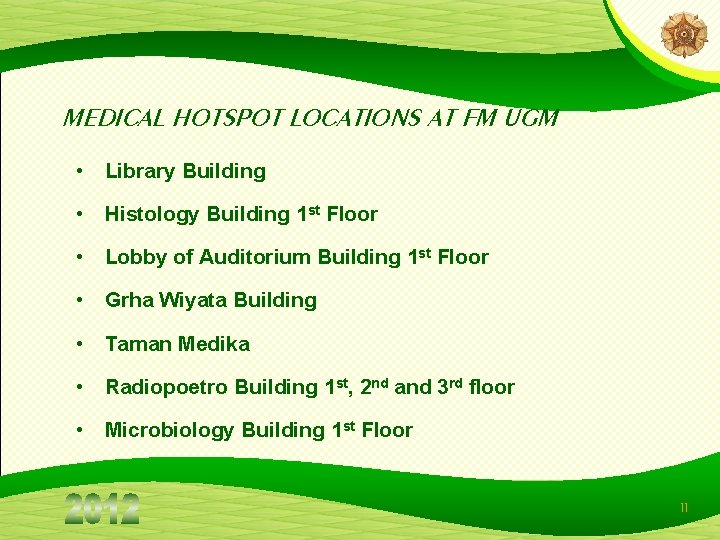 MEDICAL HOTSPOT LOCATIONS AT FM UGM

• Library Building
• Histology Building 1st Floor
• Lobby of Auditorium Building 1st Floor
• Grha Wiyata Building
• Taman Medika
• Radiopoetro Building 1st, 2nd and 3rd floor
• Microbiology Building 1st Floor

2012

11